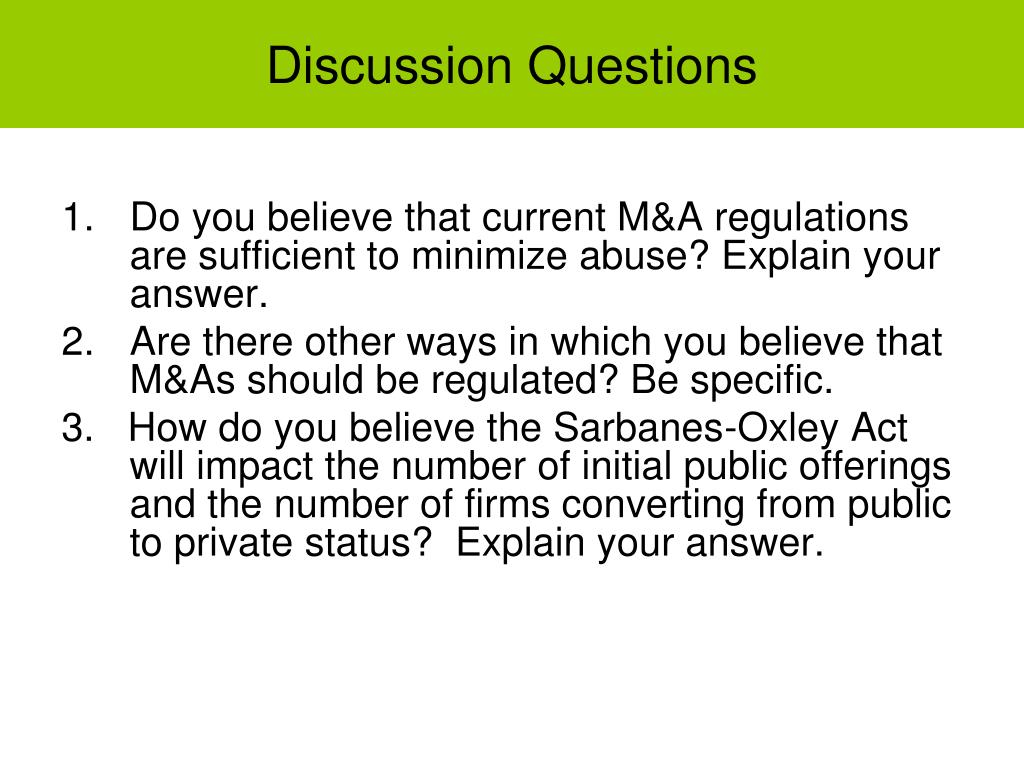 Discussion Questions

1. Do you believe that current M&A regulations are sufficient to minimize abuse? Explain your answer.
2. Are there other ways in which you believe that M&As should be regulated? Be specific.
3. How do you believe the Sarbanes-Oxley Act will impact the number of initial public offerings and the number of firms converting from public to private status?  Explain your answer.